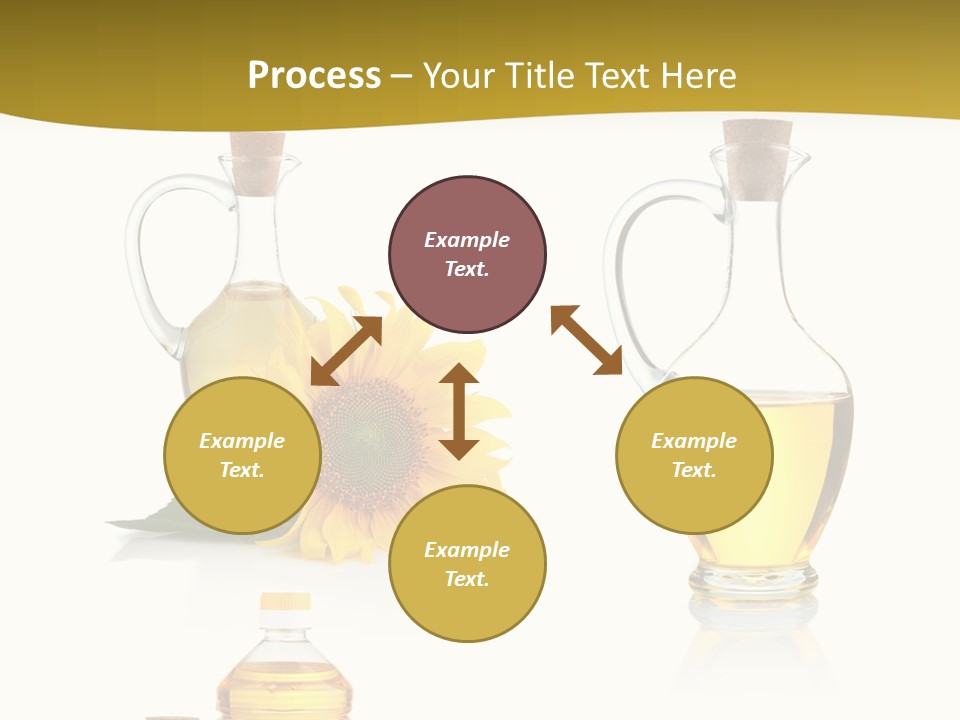 Process – Your Title Text Here

Example Text.

Example Text.

Example Text.

Example Text.